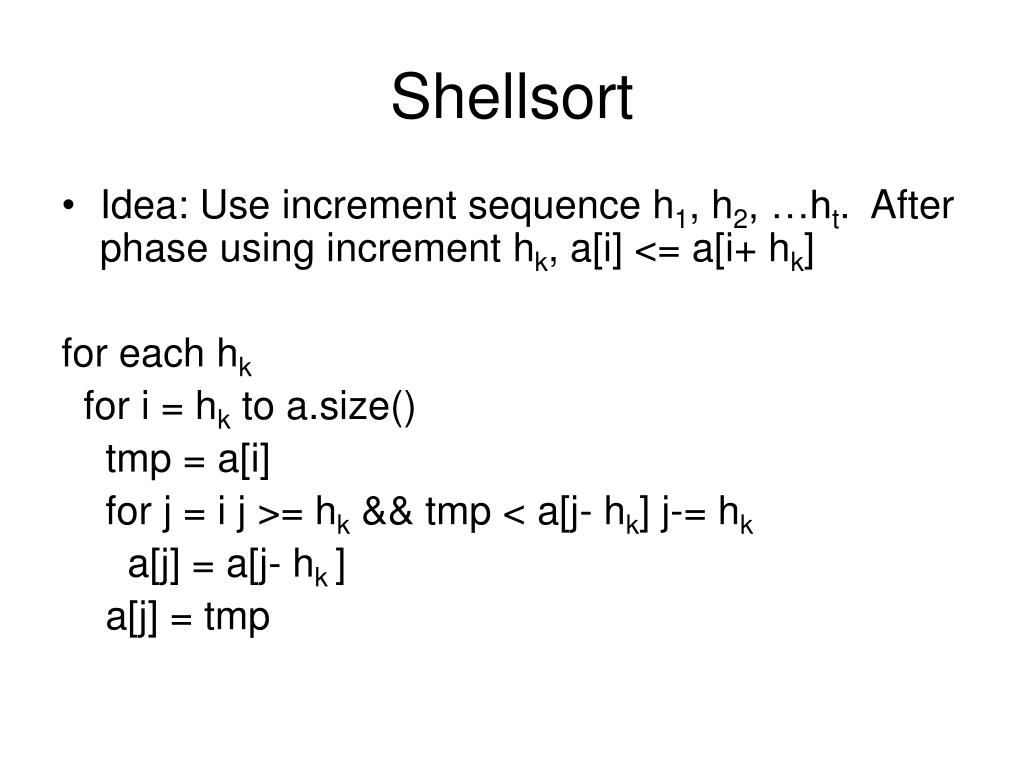 Shellsort

• Idea: Use increment sequence $h_1$, $h_2$, …$h_t$. After phase using increment $h_k$, a[i] <= a[i+ $h_k$]

for each $h_k$
  for i = $h_k$ to a.size()
    tmp = a[i]
    for j = i j >= $h_k$ && tmp < a[j- $h_k$] j-= $h_k$
      a[j] = a[j- $h_k$ ]
    a[j] = tmp